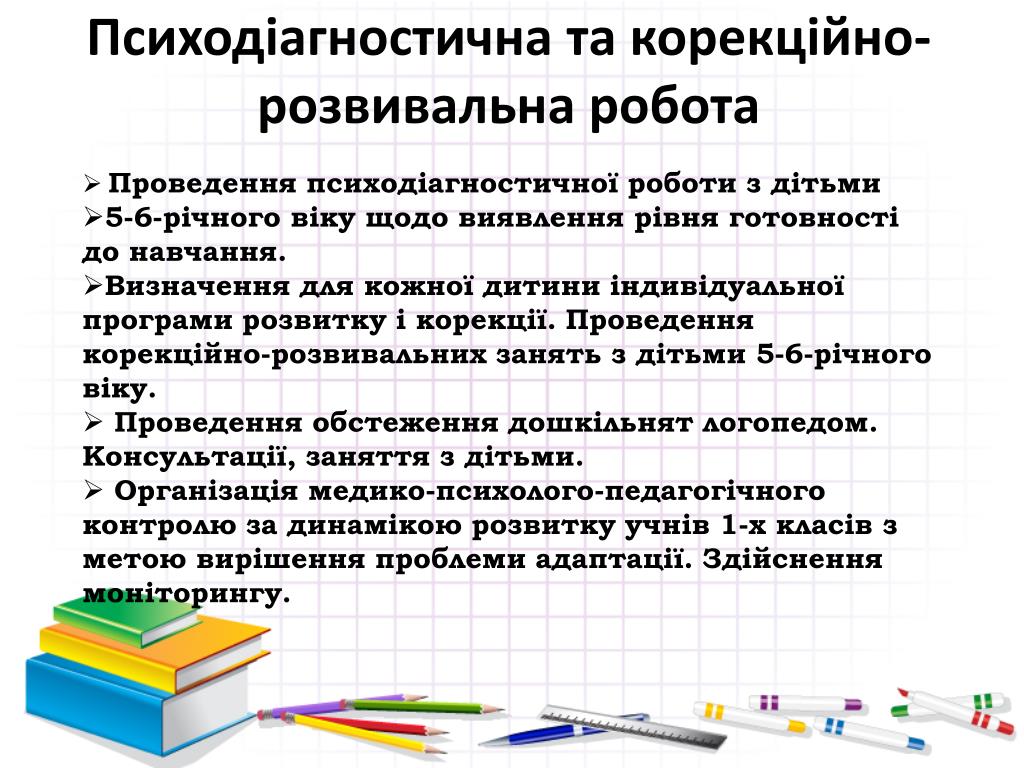 Психодіагностична та корекційно-розвивальна робота

➢ Проведення психодіагностичної роботи з дітьми
➢5-6-річного віку щодо виявлення рівня готовності до навчання.
➢Визначення для кожної дитини індивідуальної програми розвитку і корекції. Проведення корекційно-розвивальних занять з дітьми 5-6-річного віку.
➢ Проведення обстеження дошкільнят логопедом. Консультації, заняття з дітьми.
➢ Організація медико-психолого-педагогічного контролю за динамікою розвитку учнів 1-х класів з метою вирішення проблеми адаптації. Здійснення моніторингу.